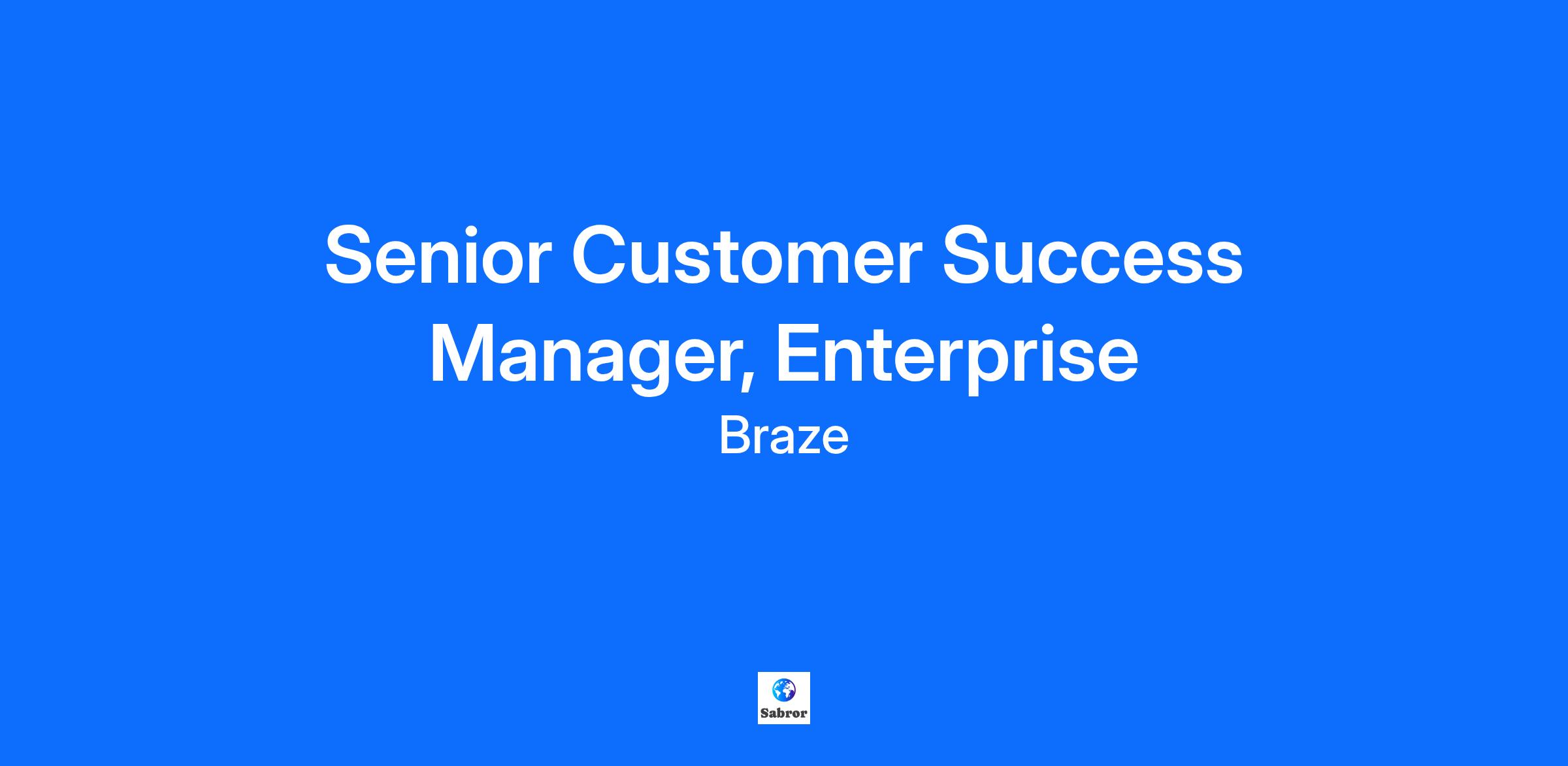 Senior Customer Success Manager, Enterprise

Braze

Sabror